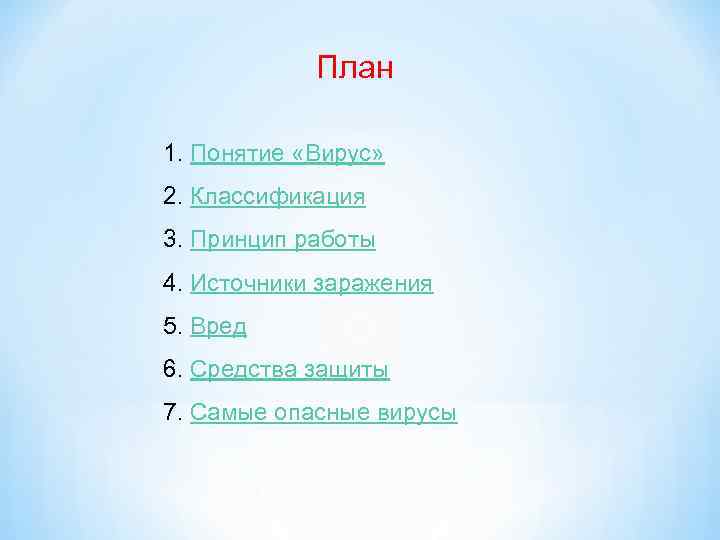 План

1. Понятие «Вирус»
2. Классификация
3. Принцип работы
4. Источники заражения
5. Вред
6. Средства защиты
7. Самые опасные вирусы